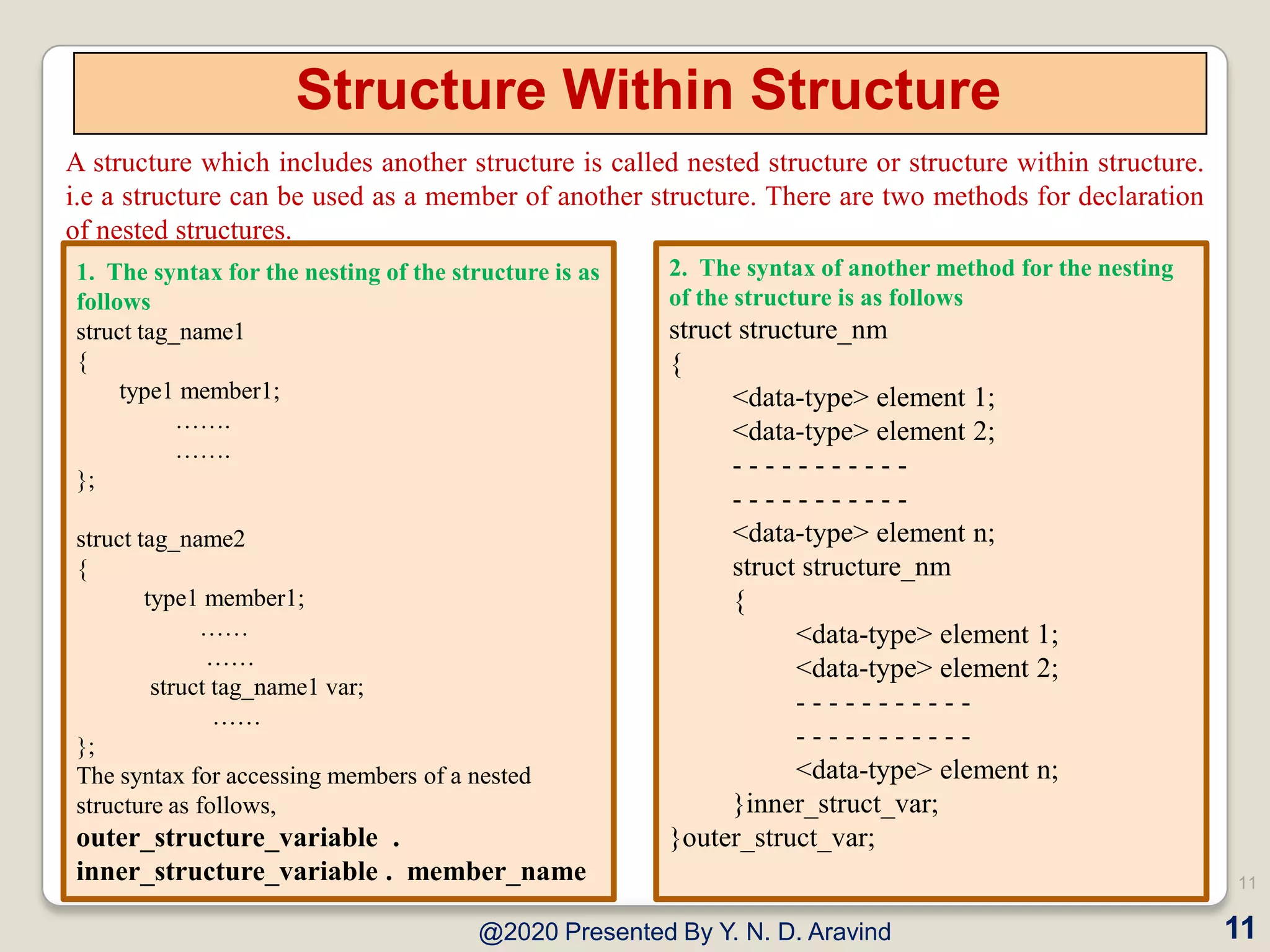 Structure Within Structure

A structure which includes another structure is called nested structure or structure within structure. i.e a structure can be used as a member of another structure. There are two methods for declaration of nested structures.

1. The syntax for the nesting of the structure is as follows

struct tag_name1
{
type1 member1;
…….
…….
};

struct tag_name2
{
type1 member1;
……
……
struct tag_name1 var;
……
};

The syntax for accessing members of a nested structure as follows,

outer_structure_variable . inner_structure_variable . member_name

2. The syntax of another method for the nesting of the structure is as follows

struct structure_nm
{
<data-type> element 1;
<data-type> element 2;
- - - - - - - - - - -
- - - - - - - - - - -
<data-type> element n;
struct structure_nm
{
<data-type> element 1;
<data-type> element 2;
- - - - - - - - - - -
- - - - - - - - - - -
<data-type> element n;
}inner_struct_var;
}outer_struct_var;

11

@2020 Presented By Y. N. D. Aravind

11